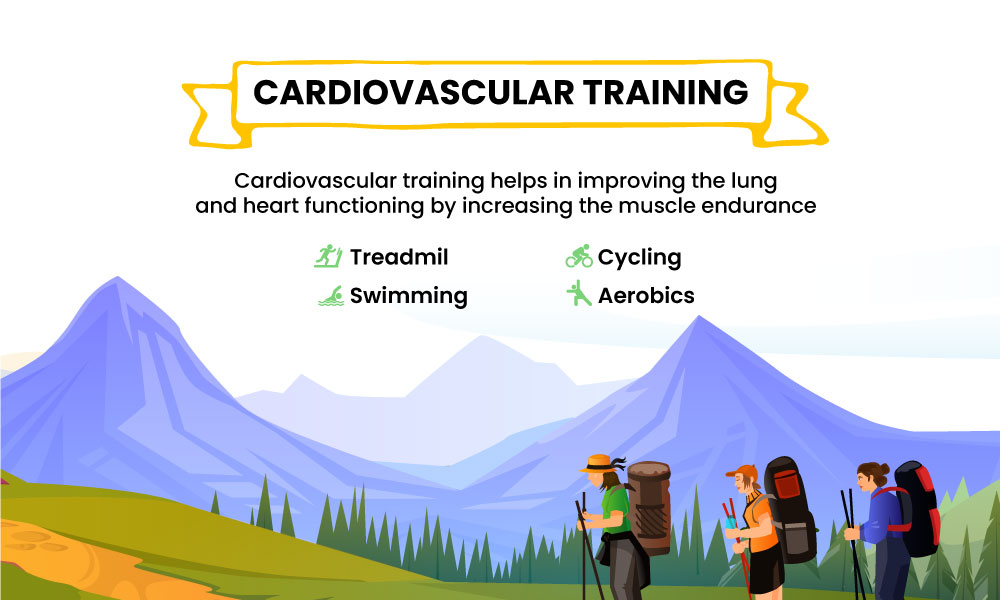 CARDIOVASCULAR TRAINING

Cardiovascular training helps in improving the lung and heart functioning by increasing the muscle endurance

Treadmil
Swimming
Cycling
Aerobics